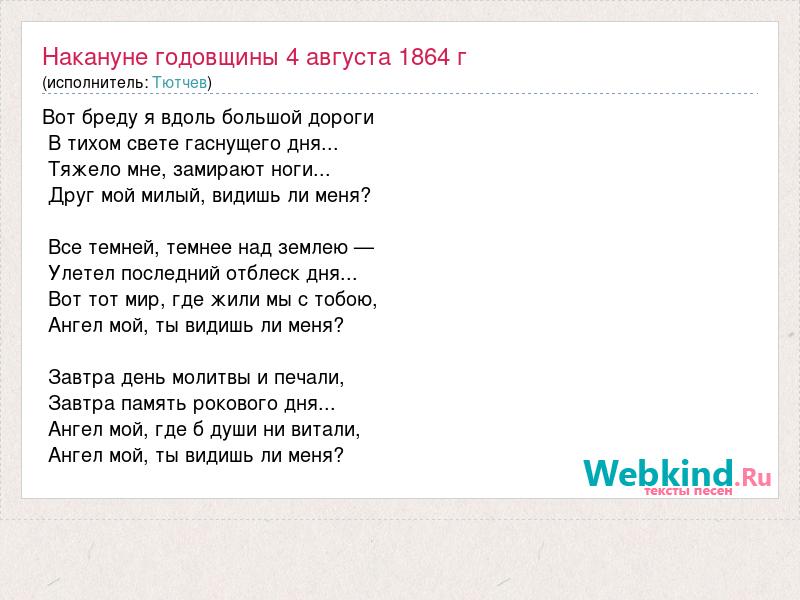 Накануне годовщины 4 августа 1864 г
(исполнитель: Тютчев)

Вот бреду я вдоль большой дороги
В тихом свете гаснущего дня...
Тяжело мне, замирают ноги...
Друг мой милый, видишь ли меня?

Все темней, темнее над землею —
Улетел последний отблеск дня...
Вот тот мир, где жили мы с тобою,
Ангел мой, ты видишь ли меня?

Завтра день молитвы и печали,
Завтра память рокового дня...
Ангел мой, где б души ни витали,
Ангел мой, ты видишь ли меня?

Webkind.Ru
тексты песен